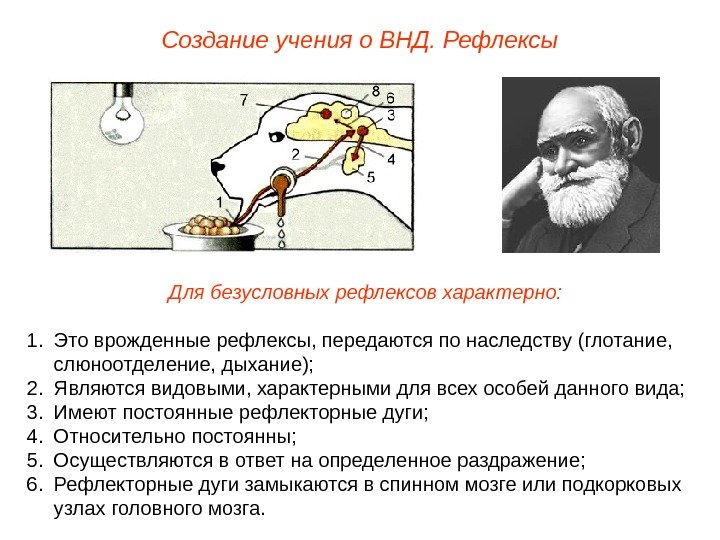 Создание учения о ВНД. Рефлексы

7
8
6
3
2
4
5
1

Для безусловных рефлексов характерно:

1. Это врожденные рефлексы, передаются по наследству (глотание, слюноотделение, дыхание);
2. Являются видовыми, характерными для всех особей данного вида;
3. Имеют постоянные рефлекторные дуги;
4. Относительно постоянны;
5. Осуществляются в ответ на определенное раздражение;
6. Рефлекторные дуги замыкаются в спинном мозге или подкорковых узлах головного мозга.